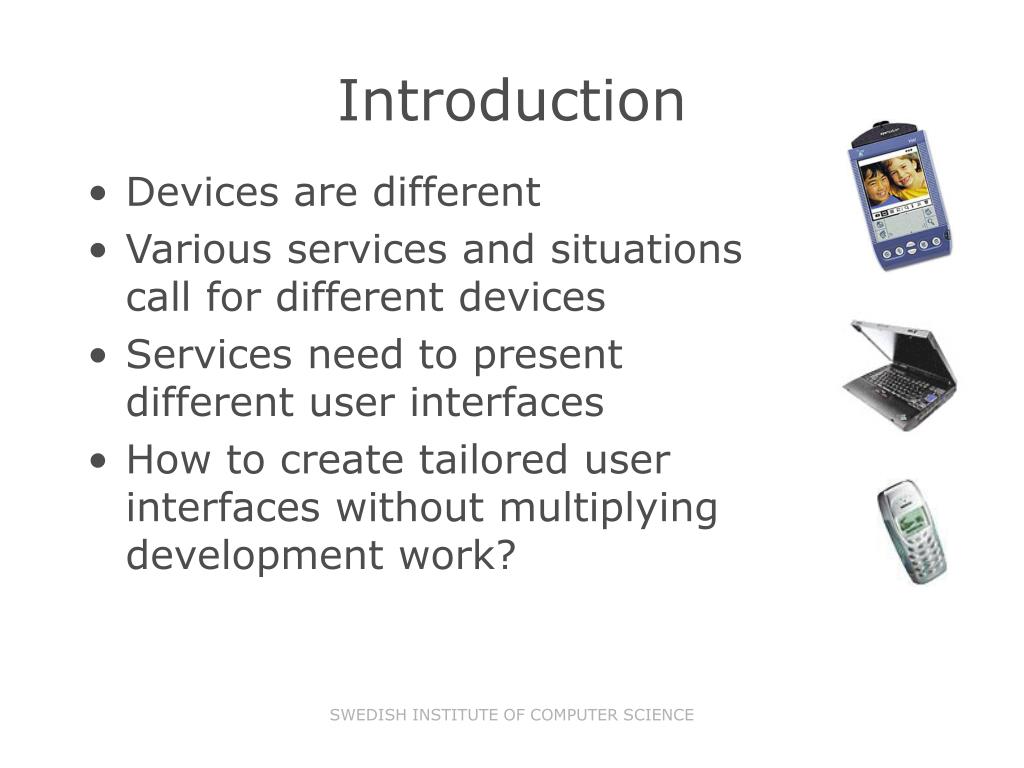 Introduction

• Devices are different
• Various services and situations call for different devices
• Services need to present different user interfaces
• How to create tailored user interfaces without multiplying development work?

SWEDISH INSTITUTE OF COMPUTER SCIENCE